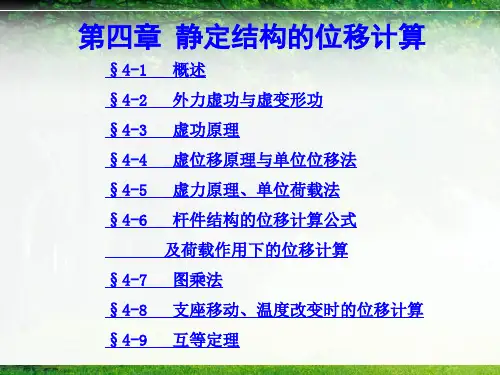 第四章 静定结构的位移计算

§4-1 概述

§4-2 外力虚功与虚变形功

§4-3 虚功原理

§4-4 虚位移原理与单位位移法

§4-5 虚力原理、单位荷载法

§4-6 杆件结构的位移计算公式 及荷载作用下的位移计算

§4-7 图乘法

§4-8 支座移动、温度改变时的位移计算

§4-9 互等定理